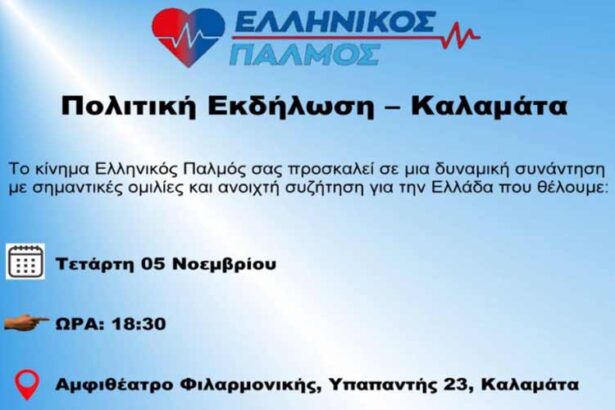 ΕΛΛΗΝΙΚΟΣ ΠΑΛΜΟΣ

Πολιτική Εκδήλωση – Καλαμάτα

Το κίνημα Ελληνικός Παλμός σας προσκαλεί σε μια δυναμική συνάντηση με σημαντικές ομιλίες και ανοιχτή συζήτηση για την Ελλάδα που θέλουμε:

Τετάρτη 05 Νοεμβρίου

ΩΡΑ: 18:30

Αμφιθέατρο Φιλαρμονικής, Υπαπαντής 23, Καλαμάτα